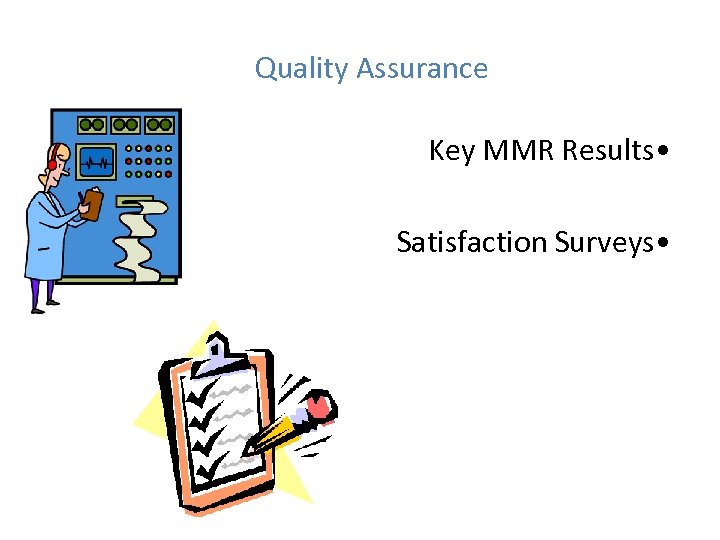 Quality Assurance

Key MMR Results•

Satisfaction Surveys•